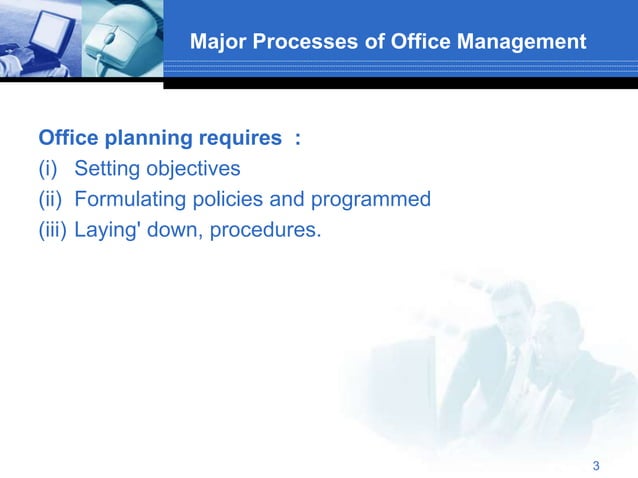 Major Processes of Office Management

Office planning requires :
(i) Setting objectives
(ii) Formulating policies and programmed
(iii) Laying' down, procedures.

3